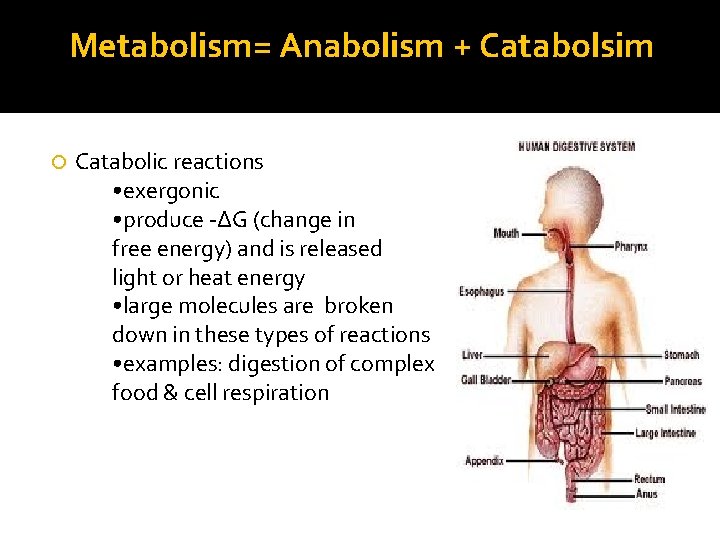 Metabolism= Anabolism + Catabolsim

Catabolic reactions
•exergonic
•produce -ΔG (change in free energy) and is released light or heat energy
•large molecules are broken down in these types of reactions
•examples: digestion of complex food & cell respiration

HUMAN DIGESTIVE SYSTEM
Mouth
Pharynx
Esophagus
Liver
Stomach
Gall Bladder
Pancreas
Small Intestine
Large Intestine
Appendix
Rectum
Anus